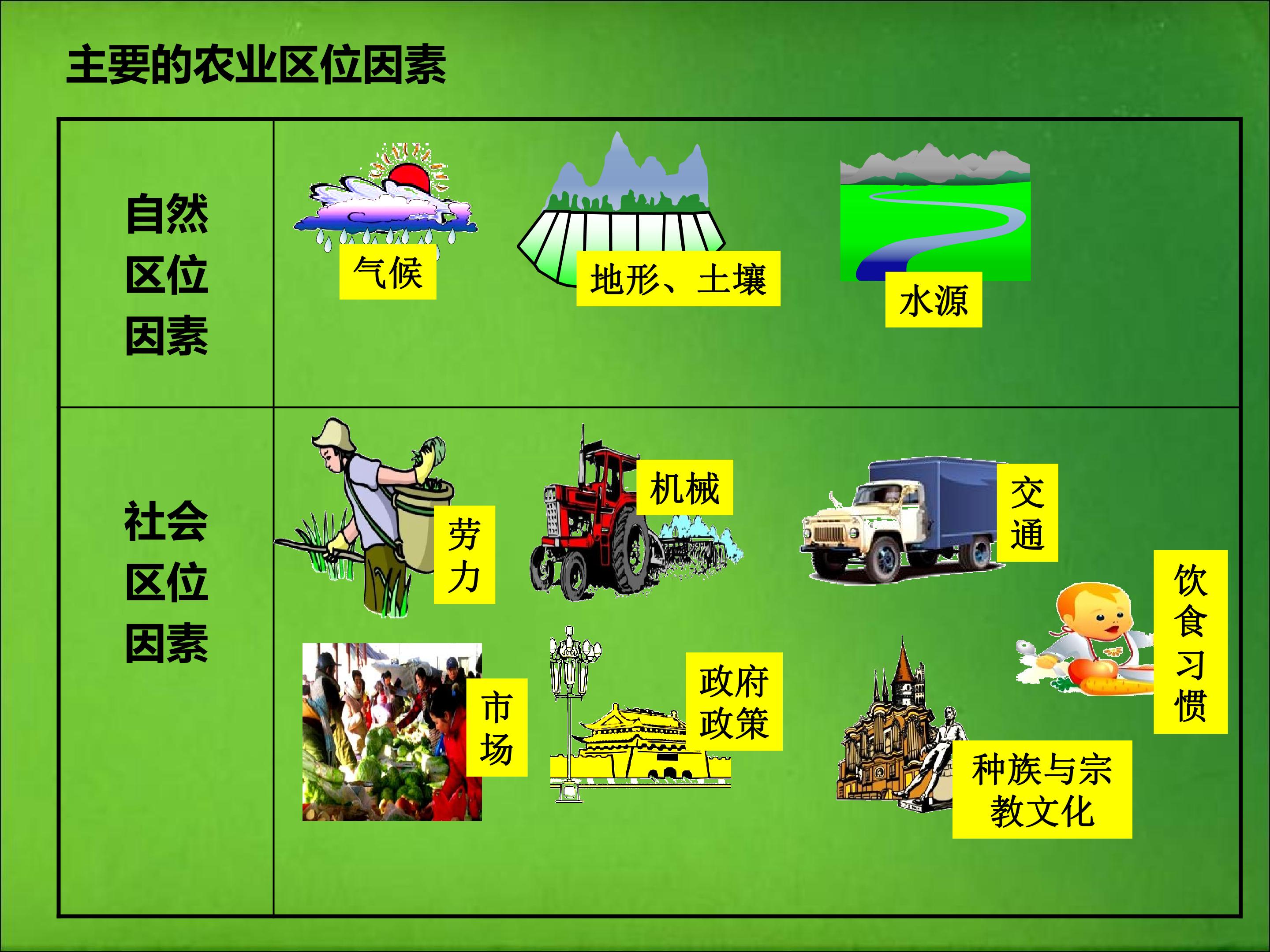 主要的农业区位因素

| 自然区位因素 | 气候 地形、土壤 水源 |
|---|---|
| 社会区位因素 | 劳力 机械 交通 饮食习惯 市场 政府政策 种族与宗教文化 |